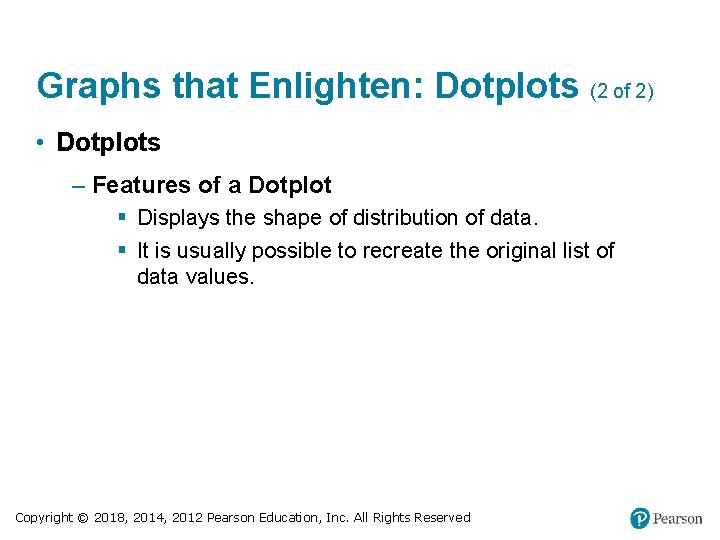 Graphs that Enlighten: Dotplots (2 of 2)

• Dotplots

– Features of a Dotplot

▪ Displays the shape of distribution of data.

▪ It is usually possible to recreate the original list of data values.

Copyright © 2018, 2014, 2012 Pearson Education, Inc. All Rights Reserved

Pearson